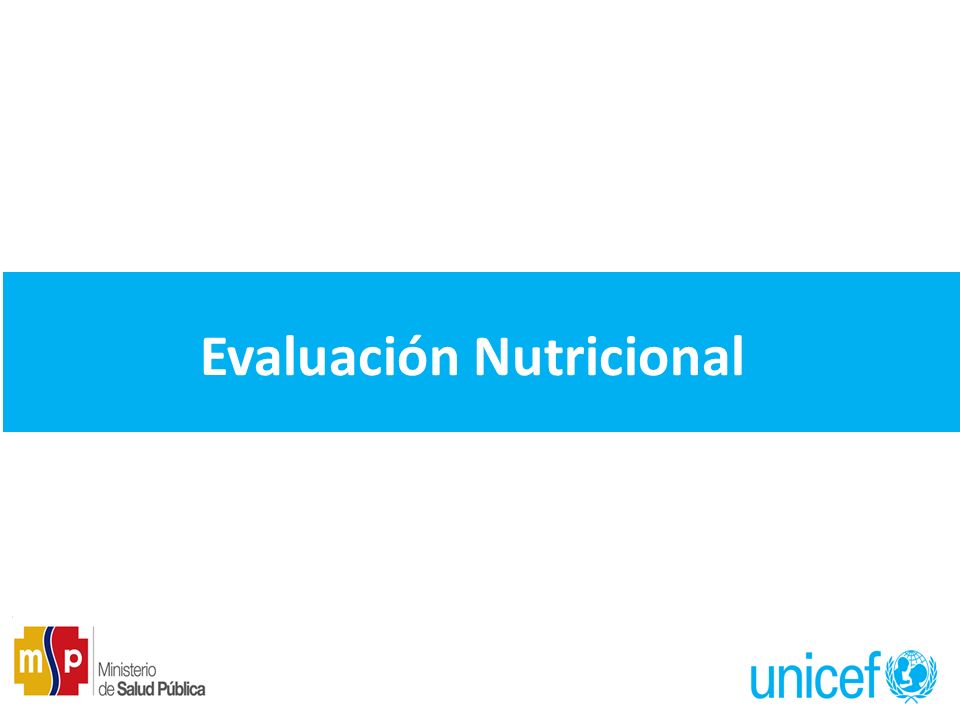 Evaluación Nutricional

msp Ministerio de Salud Pública

unicef